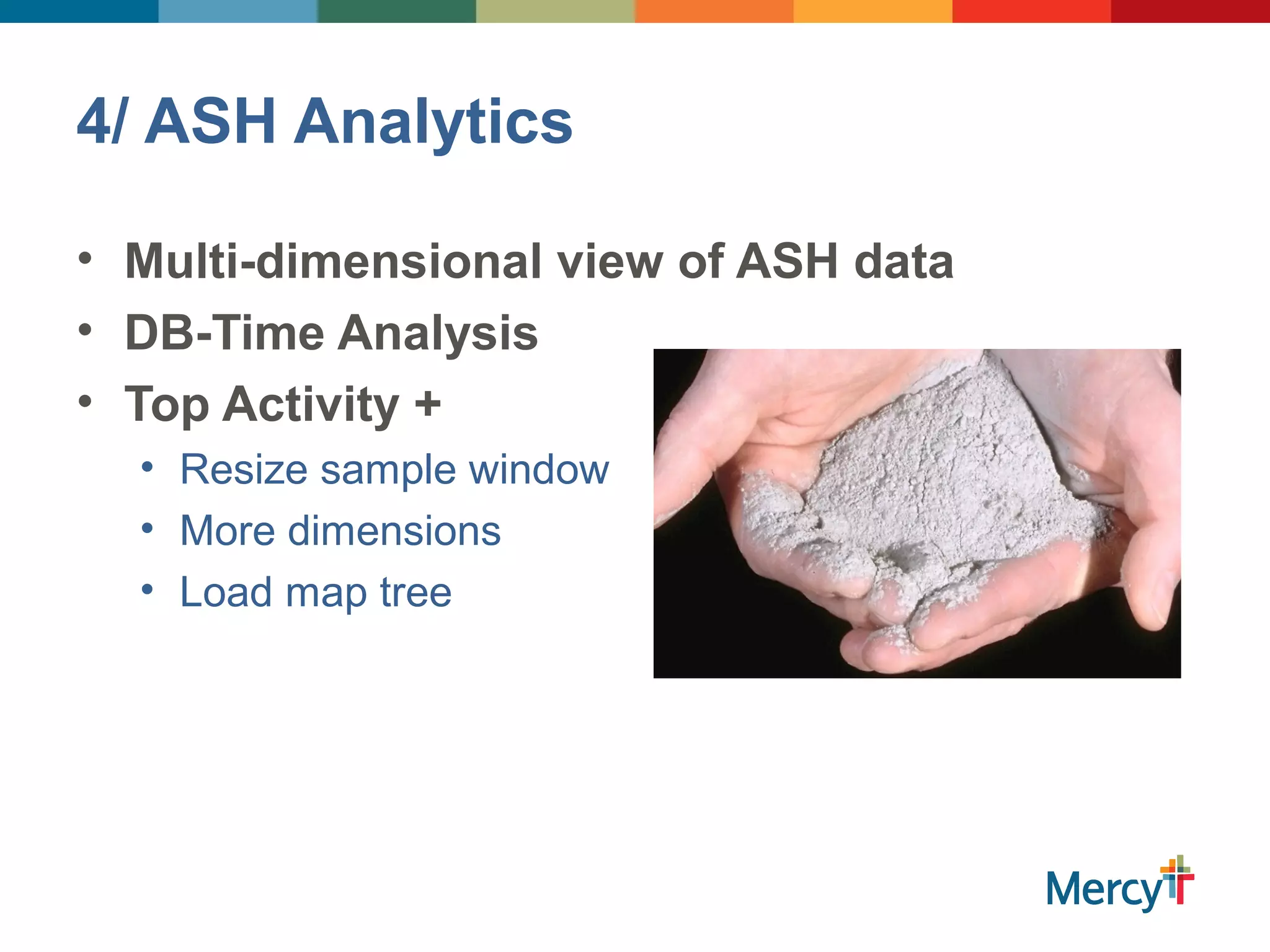 4/ ASH Analytics

• Multi-dimensional view of ASH data
• DB-Time Analysis
• Top Activity +
  • Resize sample window
  • More dimensions
  • Load map tree

Mercy